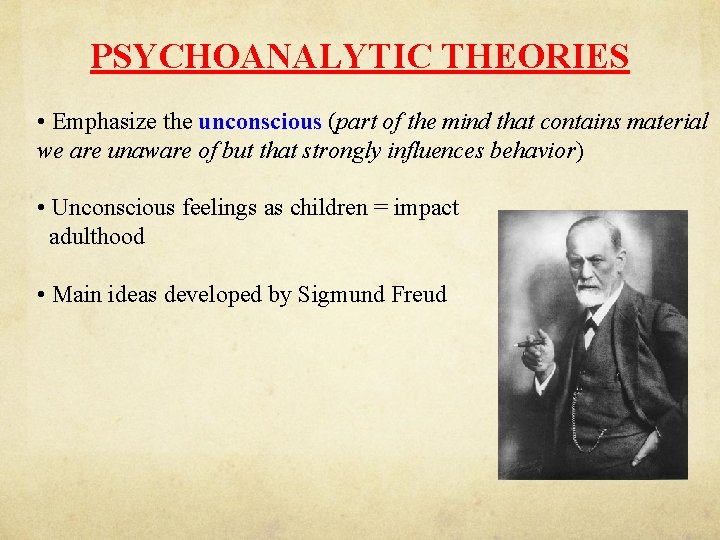 PSYCHOANALYTIC THEORIES

• Emphasize the unconscious (part of the mind that contains material we are unaware of but that strongly influences behavior)

• Unconscious feelings as children = impact adulthood

• Main ideas developed by Sigmund Freud